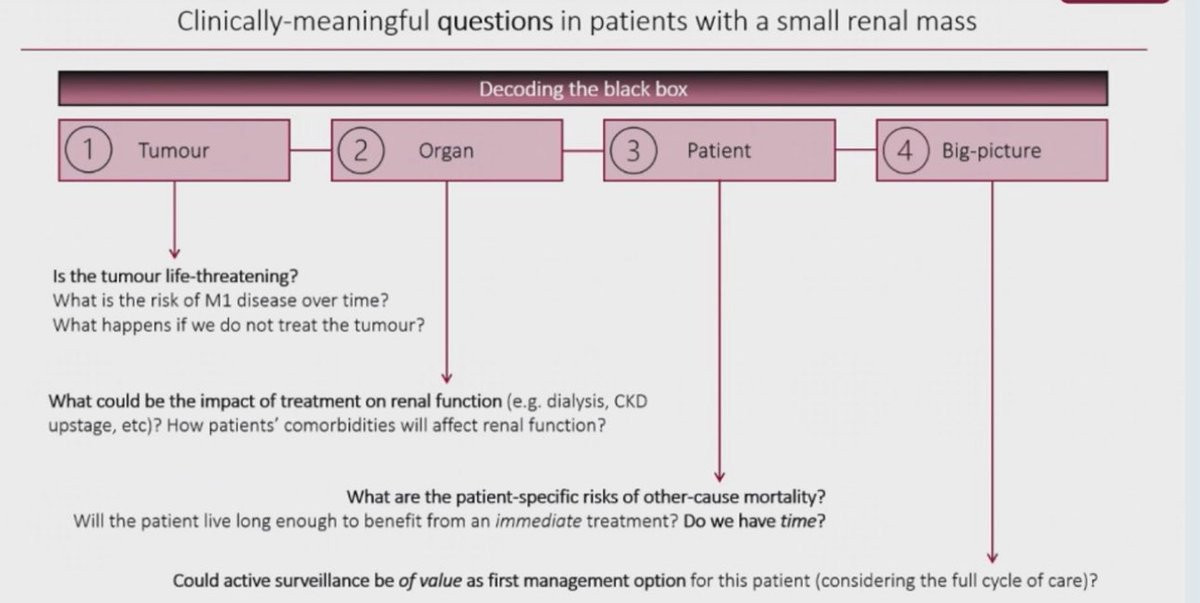 Clinically-meaningful questions in patients with a small renal mass

Decoding the black box

1 Tumour

2 Organ

3 Patient

4 Big-picture

Is the tumour life-threatening?
What is the risk of M1 disease over time?
What happens if we do not treat the tumour?

What could be the impact of treatment on renal function (e.g. dialysis, CKD upstage, etc)? How patients' comorbidities will affect renal function?

What are the patient-specific risks of other-cause mortality?
Will the patient live long enough to benefit from an immediate treatment? Do we have time?

Could active surveillance be of value as first management option for this patient (considering the full cycle of care)?